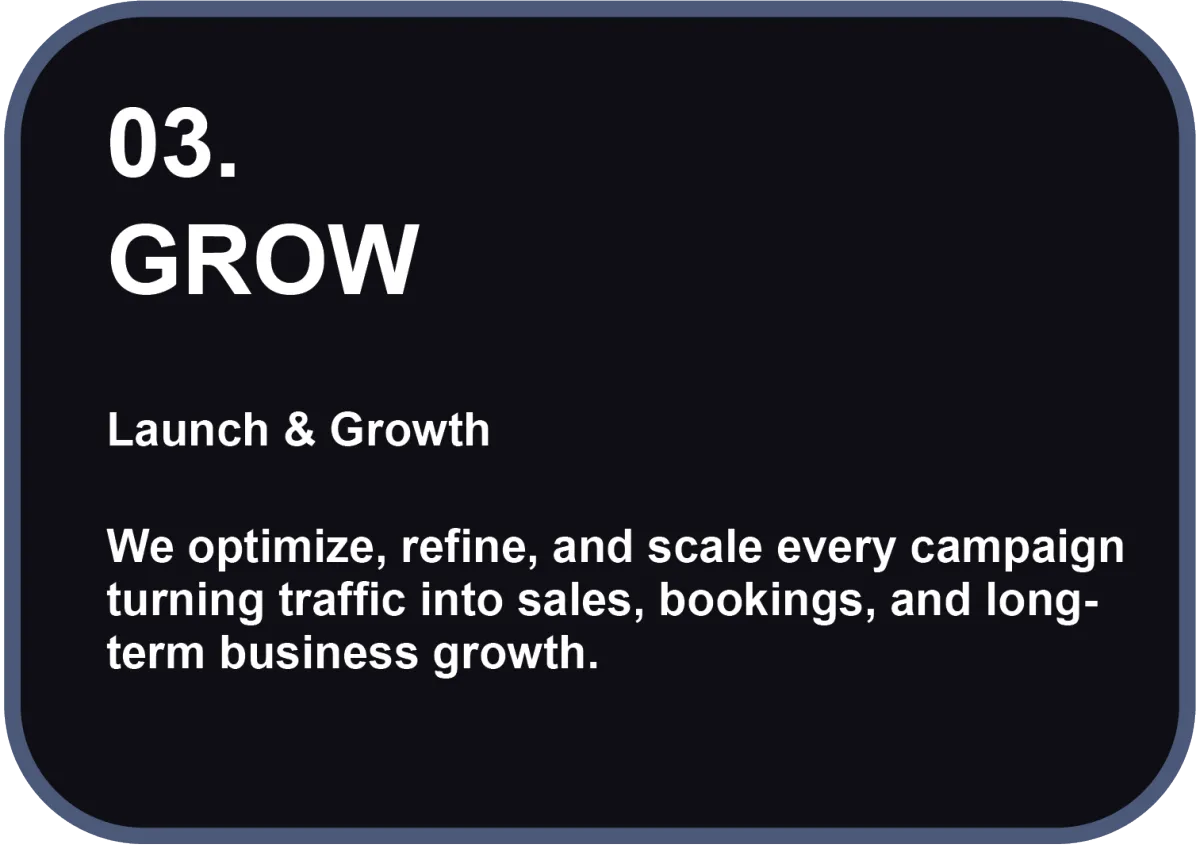 03.
GROW

Launch & Growth

We optimize, refine, and scale every campaign turning traffic into sales, bookings, and long-term business growth.